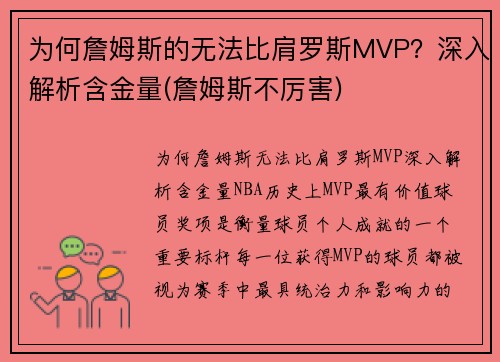 为何詹姆斯的无法比肩罗斯MVP？深入解析含金量(詹姆斯不厉害)

为何詹姆斯无法比肩罗斯MVP深入解析含金量NBA历史上MVP最有价值球员奖项是衡量球员个人成就的一个重要标杆每一位获得MVP的球员都被视为赛季中最具统治力和影响力的